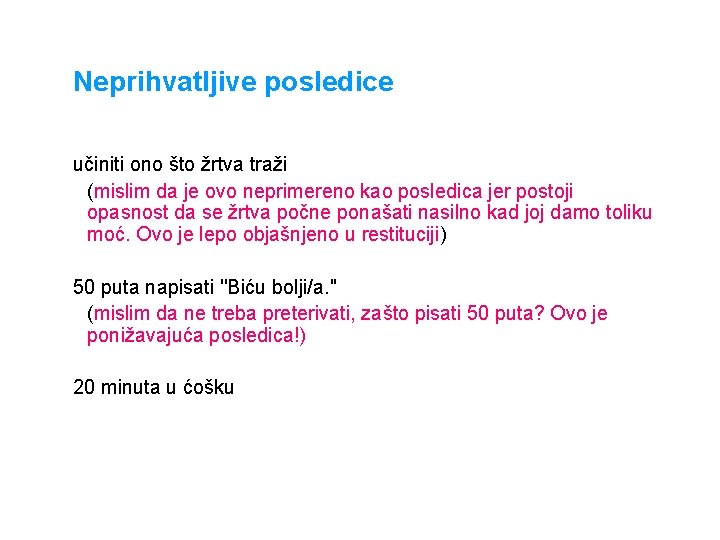 Neprihvatljive posledice

učiniti ono što žrtva traži

(mislim da je ovo neprimereno kao posledica jer postoji opasnost da se žrtva počne ponašati nasilno kad joj damo toliku moć. Ovo je lepo objašnjeno u restituciji)

50 puta napisati "Biću bolji/a."

(mislim da ne treba preterivati, zašto pisati 50 puta? Ovo je ponižavajuća posledica!)

20 minuta u ćošku